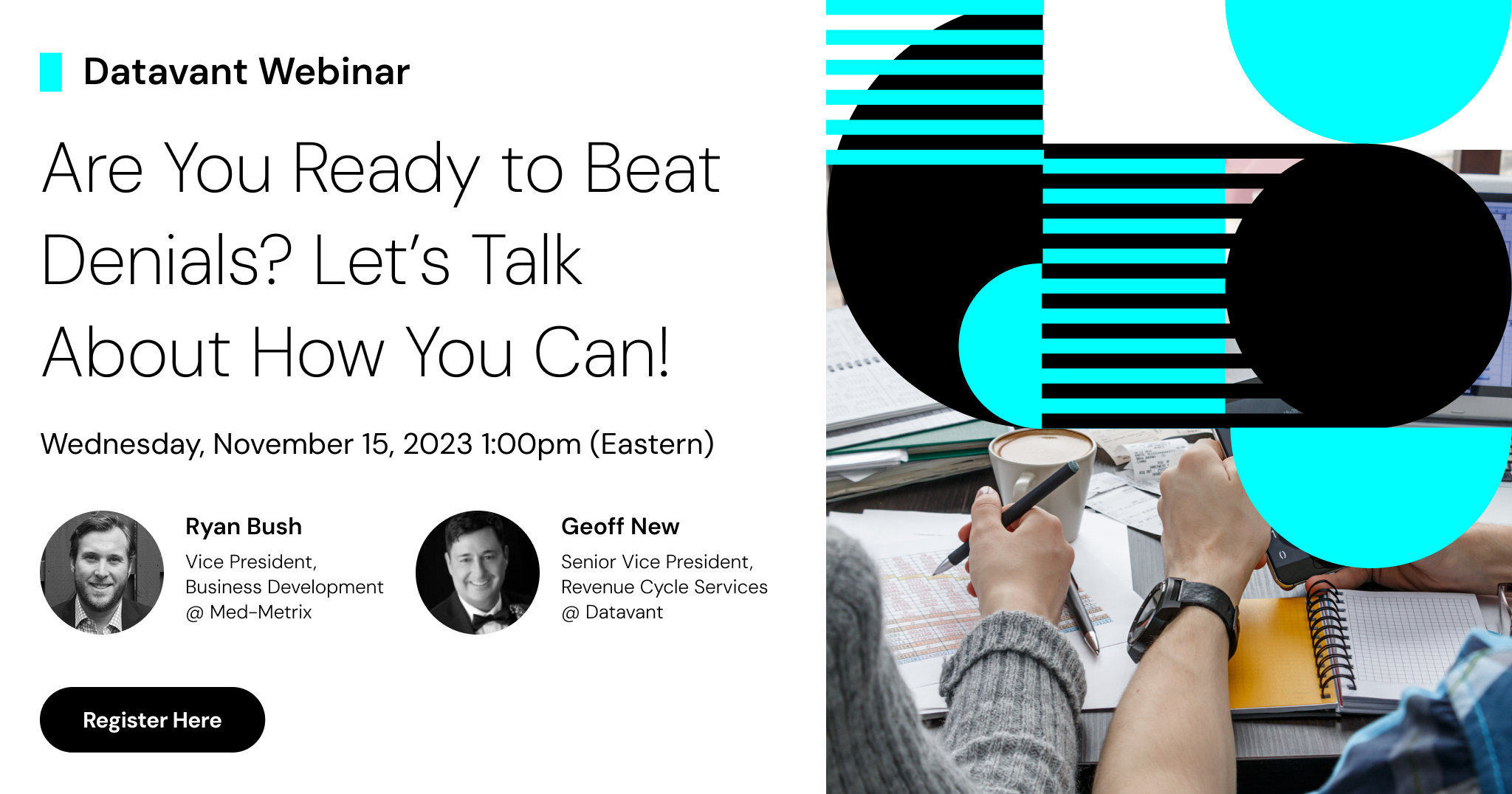 Datavant Webinar

Are You Ready to Beat Denials? Let's Talk About How You Can!

Wednesday, November 15, 2023 1:00pm (Eastern)

Ryan Bush
Vice President, Business Development @ Med-Metrix

Geoff New
Senior Vice President, Revenue Cycle Services @ Datavant

Register Here